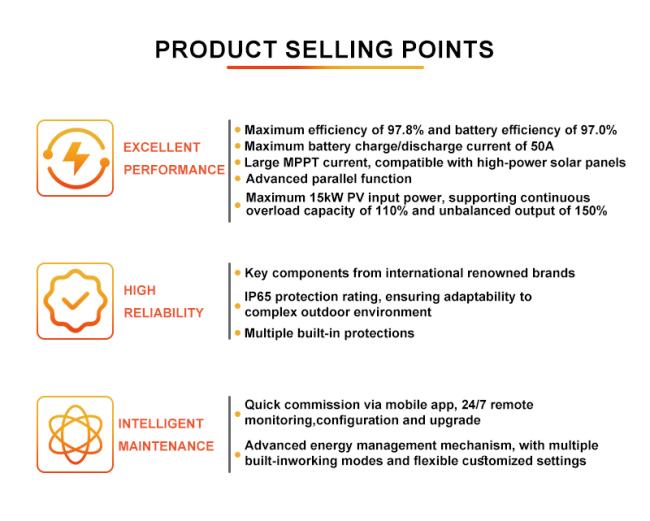 PRODUCT SELLING POINTS

EXCELLENT PERFORMANCE

• Maximum efficiency of 97.8% and battery efficiency of 97.0%
• Maximum battery charge/discharge current of 50A
• Large MPPT current, compatible with high-power solar panels
• Advanced parallel function
• Maximum 15kW PV input power, supporting continuous overload capacity of 110% and unbalanced output of 150%

HIGH RELIABILITY

• Key components from international renowned brands
• IP65 protection rating, ensuring adaptability to complex outdoor environment
• Multiple built-in protections

INTELLIGENT MAINTENANCE

• Quick commission via mobile app, 24/7 remote monitoring,configuration and upgrade
• Advanced energy management mechanism, with multiple built-inworking modes and flexible customized settings